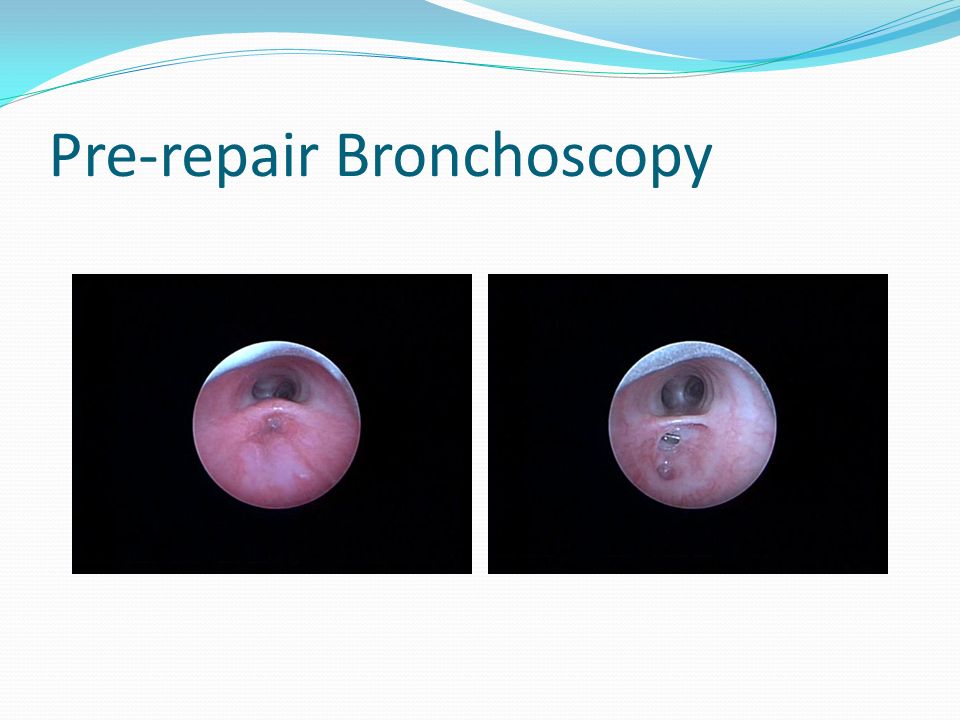 Pre-repair Bronchoscopy